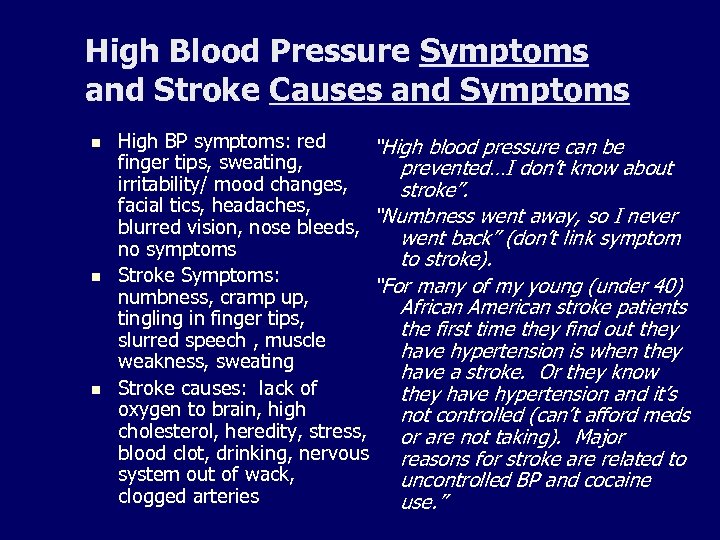 High Blood Pressure Symptoms and Stroke Causes and Symptoms

- High BP symptoms: red finger tips, sweating, irritability/ mood changes, facial tics, headaches, blurred vision, nose bleeds, no symptoms
- Stroke Symptoms: numbness, cramp up, tingling in finger tips, slurred speech , muscle weakness, sweating
- Stroke causes: lack of oxygen to brain, high cholesterol, heredity, stress, blood clot, drinking, nervous system out of wack, clogged arteries

"High blood pressure can be prevented…I don't know about stroke".

"Numbness went away, so I never went back" (don't link symptom to stroke).

"For many of my young (under 40) African American stroke patients the first time they find out they have hypertension is when they have a stroke. Or they know they have hypertension and it's not controlled (can't afford meds or are not taking). Major reasons for stroke are related to uncontrolled BP and cocaine use."